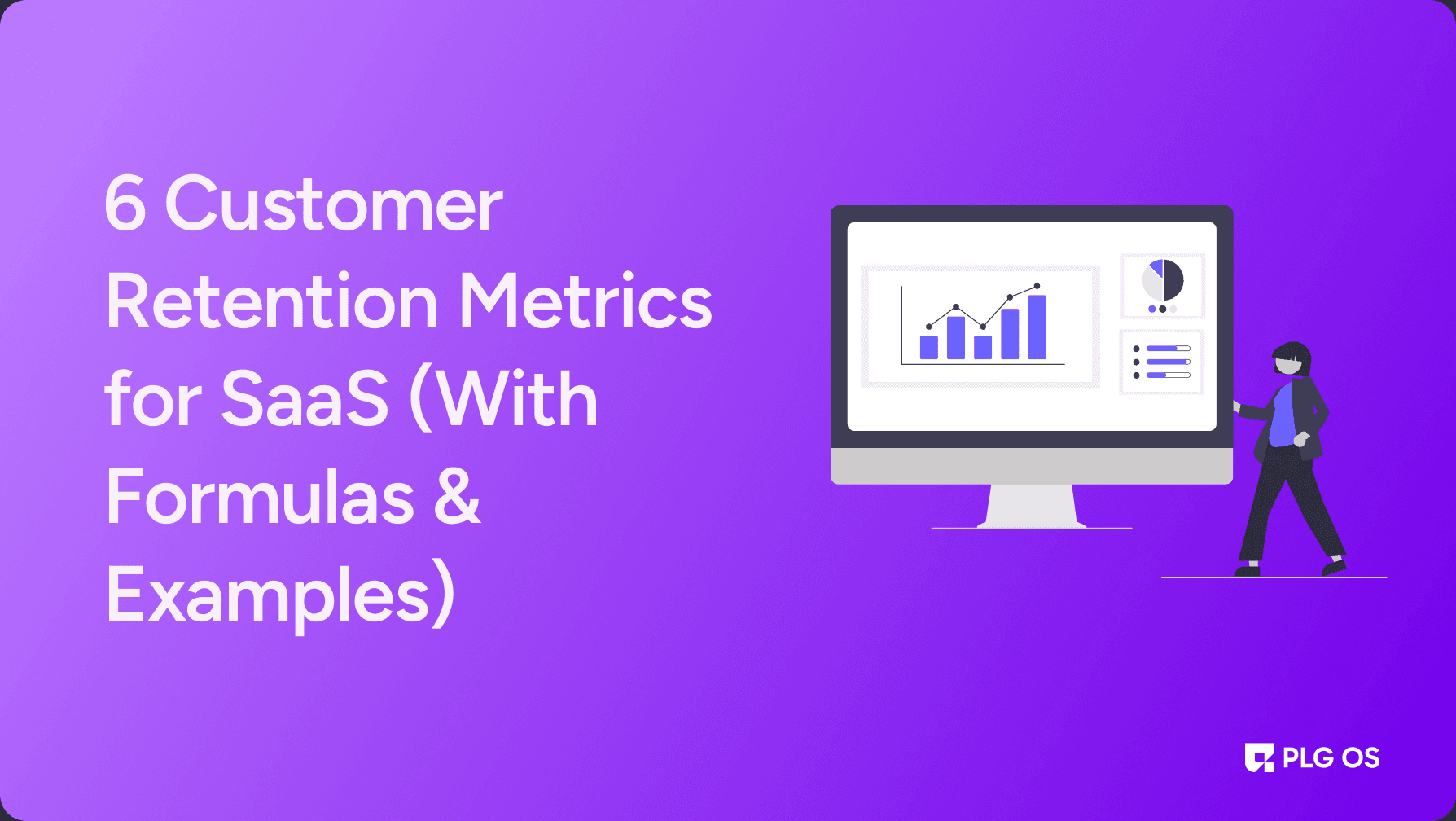 6 Customer Retention Metrics for SaaS (With Formulas & Examples)

PLG OS